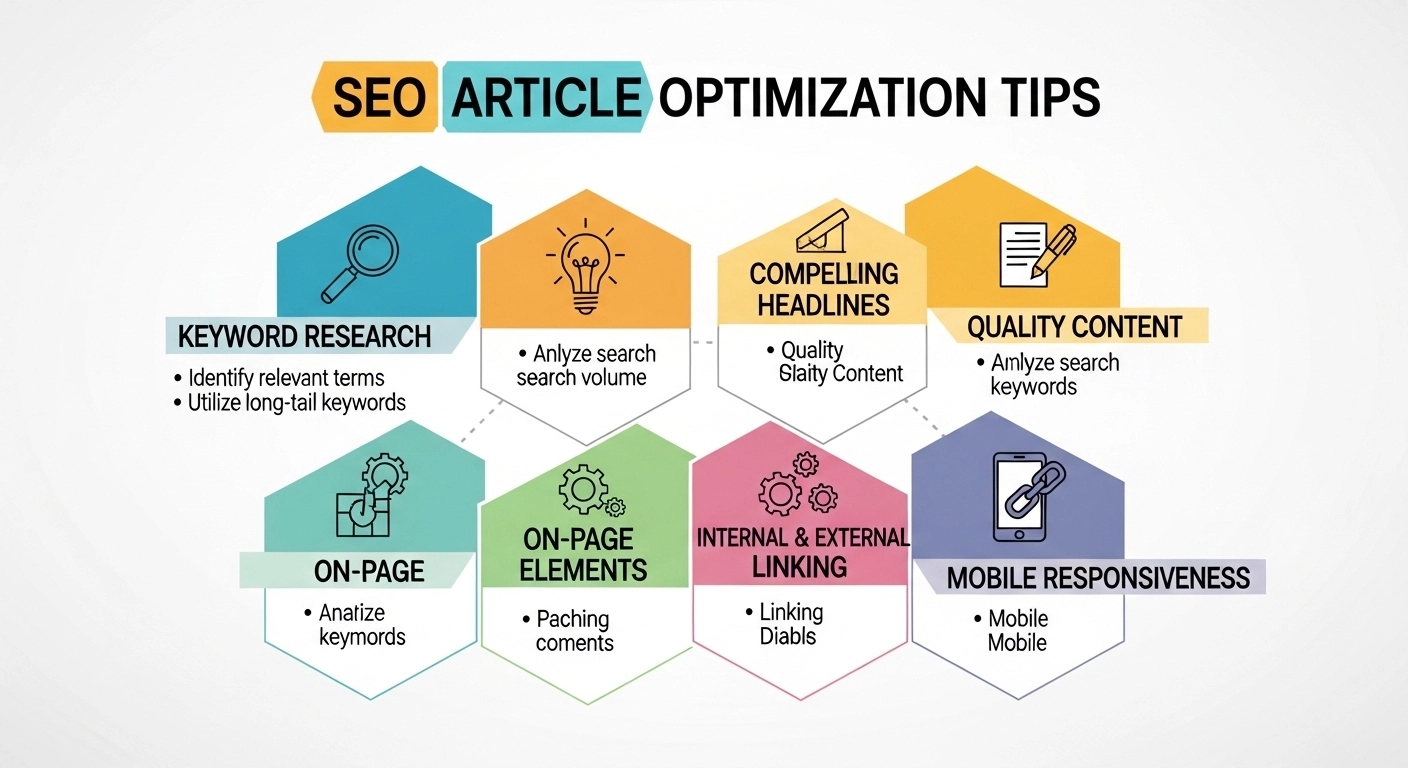 SEO ARTICLE OPTIMIZATION TIPS

KEYWORD RESEARCH
• Identify relevant terms
• Utilize long-tail keywords

• Anlyze search search volume

COMPELLING HEADLINES
• Quality Slaity Content

QUALITY CONTENT
• Amlyze search keywords

ON-PAGE
• Anatize keymords

ON-PAGE ELEMENTS
• Paching coments

INTERNAL & EXTERNAL LINKING
• Linking Diabls

MOBILE RESPONSIVENESS
• Mobile Mobile